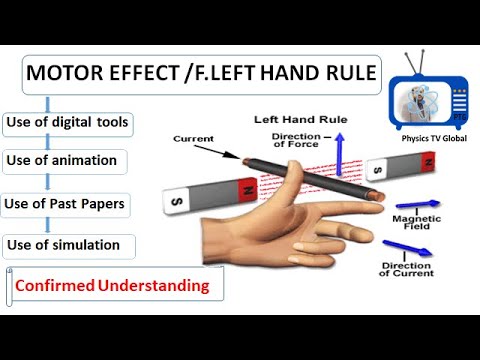 MOTOR EFFECT /F.LEFT HAND RULE

Use of digital tools

Use of animation

Use of Past Papers

Use of simulation

Confirmed Understanding

PTG

Physics TV Global

Left Hand Rule

Current

Direction of Force

S

N

S

N

Magnetic Field

Direction of Current